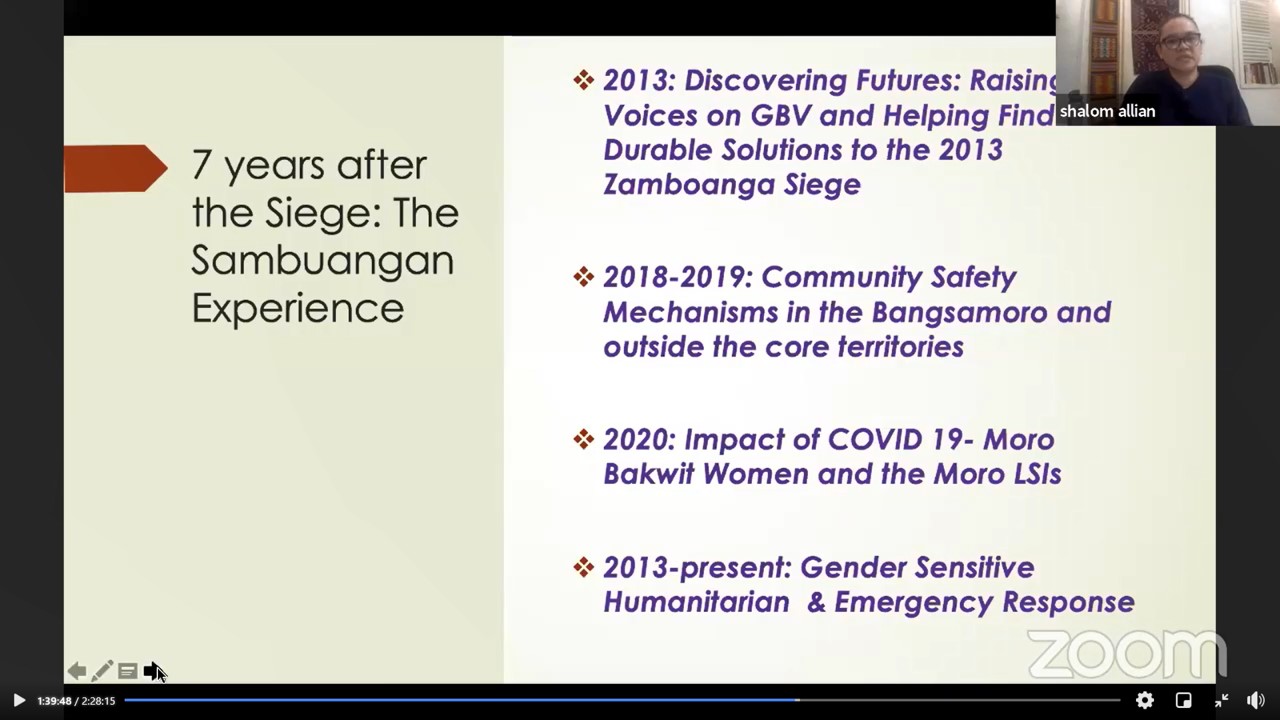 7 years after the Siege: The Sambuangan Experience

❖ 2013: Discovering Futures: Raising Voices on GBV and Helping Find Durable Solutions to the 2013 Zamboanga Siege

❖ 2018-2019: Community Safety Mechanisms in the Bangsamoro and outside the core territories

❖ 2020: Impact of COVID 19- Moro Bakwit Women and the Moro LSIs

❖ 2013-present: Gender Sensitive Humanitarian & Emergency Response

shalom allian

zoom

1:39:48 / 2:28:15